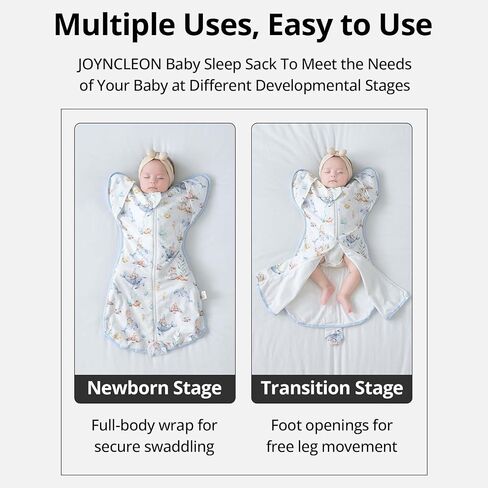 Multiple Uses, Easy to Use

JOYNCLEON Baby Sleep Sack To Meet the Needs of Your Baby at Different Developmental Stages

Newborn Stage

Full-body wrap for secure swaddling

Transition Stage

Foot openings for free leg movement